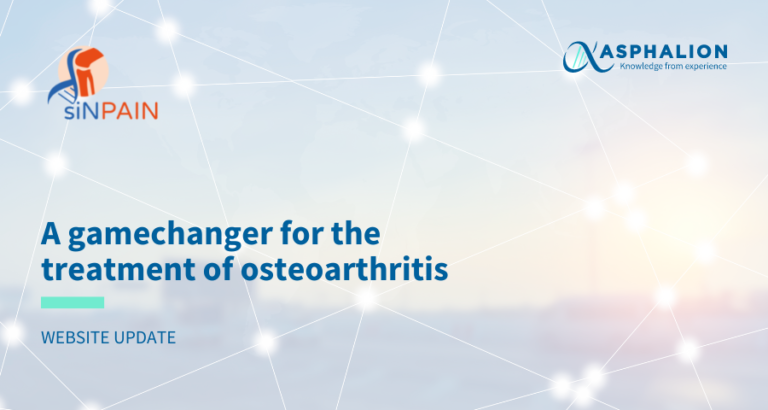 siNPAIN

ASPHALION
Knowledge from experience

A gamechanger for the treatment of osteoarthritis

WEBSITE UPDATE